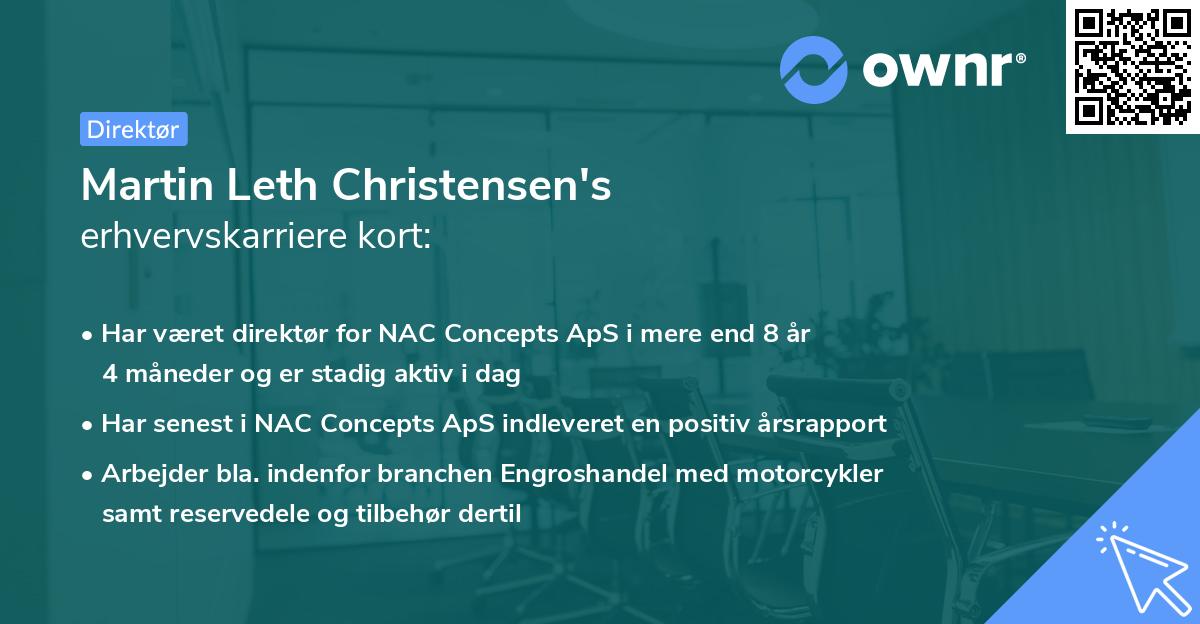 ownr®

Direktør

Martin Leth Christensen's
erhvervskarriere kort:

• Har været direktør for NAC Concepts ApS i mere end 8 år 4 måneder og er stadig aktiv i dag

• Har senest i NAC Concepts ApS indleveret en positiv årsrapport

• Arbejder bla. indenfor branchen Engroshandel med motorcykler samt reservedele og tilbehør dertil